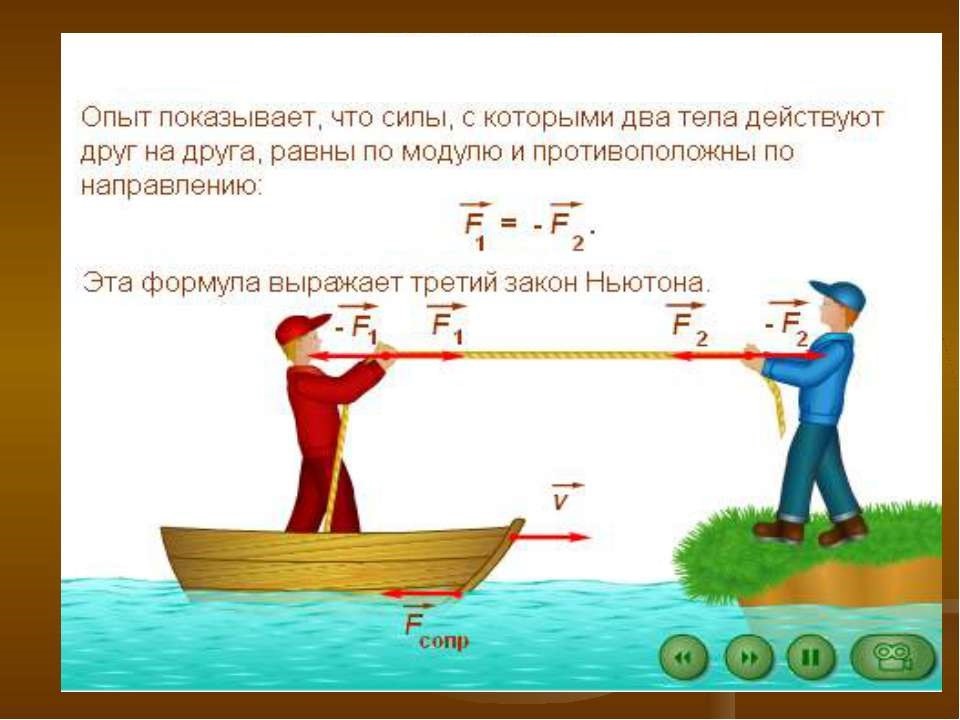 Опыт показывает, что силы, с которыми два тела действуют друг на друга, равны по модулю и противоположны по направлению:

$\vec{F}_1 = -\vec{F}_2$.

Эта формула выражает третий закон Ньютона.

$-\vec{F}_1$ $\vec{F}_1$ $\vec{F}_2$ $-\vec{F}_2$

$\vec{v}$

$\vec{F}_{сопр}$